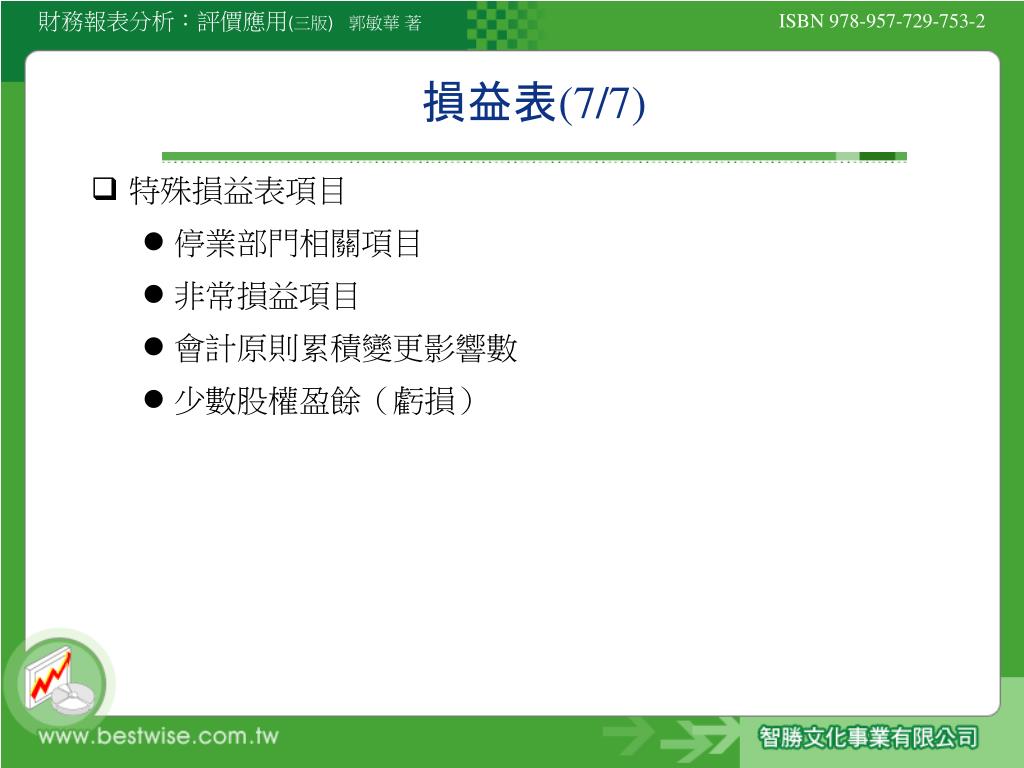 財務報表分析：評價應用(三版) 郭敏華 著

ISBN 978-957-729-753-2

損益表(7/7)

❑ 特殊損益表項目

● 停業部門相關項目

● 非常損益項目

● 會計原則累積變更影響數

● 少數股權盈餘（虧損）

www.bestwise.com.tw

智勝文化事業有限公司